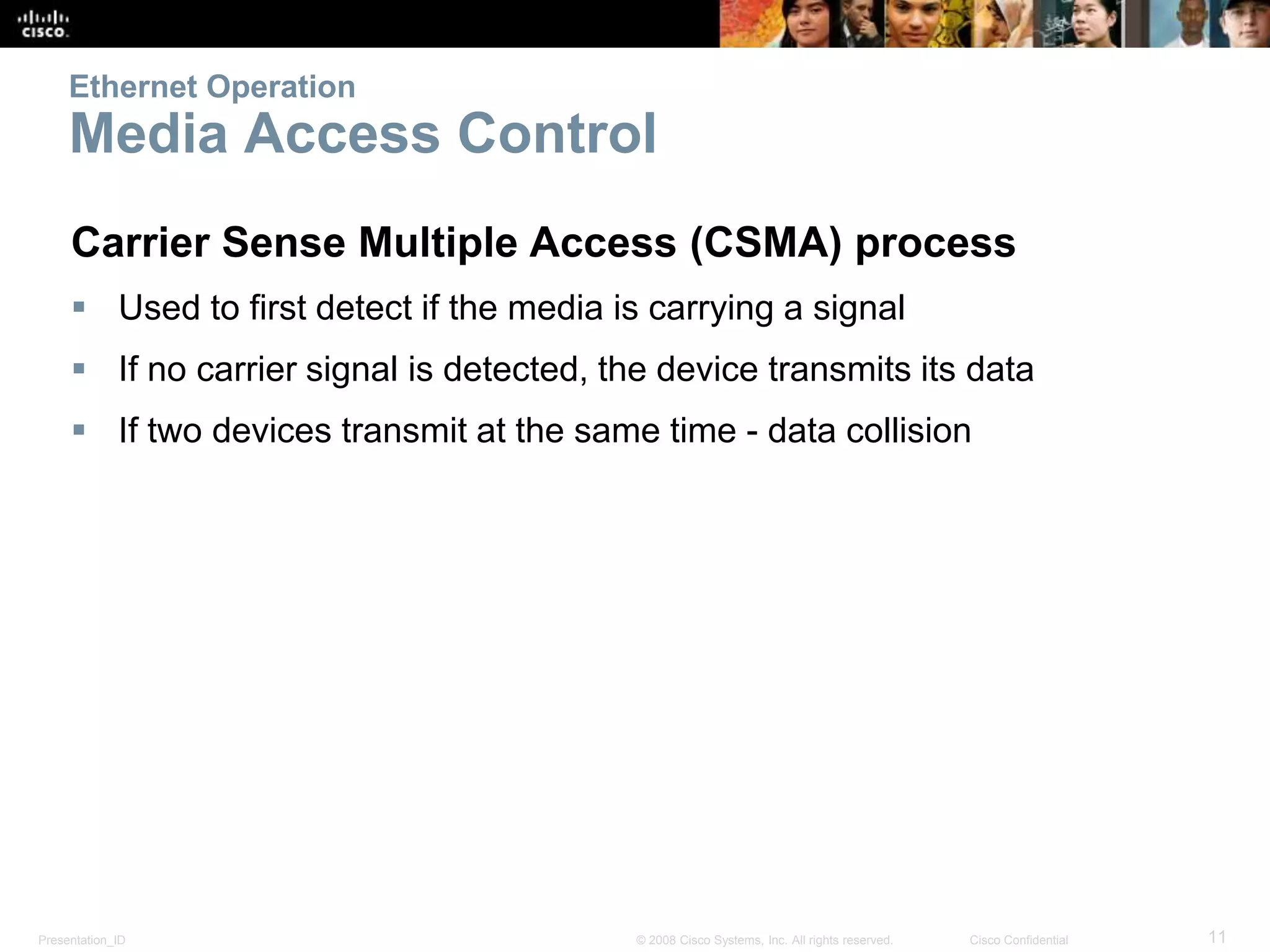 CISCO

Ethernet Operation
Media Access Control

Carrier Sense Multiple Access (CSMA) process

▪ Used to first detect if the media is carrying a signal

▪ If no carrier signal is detected, the device transmits its data

▪ If two devices transmit at the same time - data collision

Presentation_ID © 2008 Cisco Systems, Inc. All rights reserved. Cisco Confidential 11